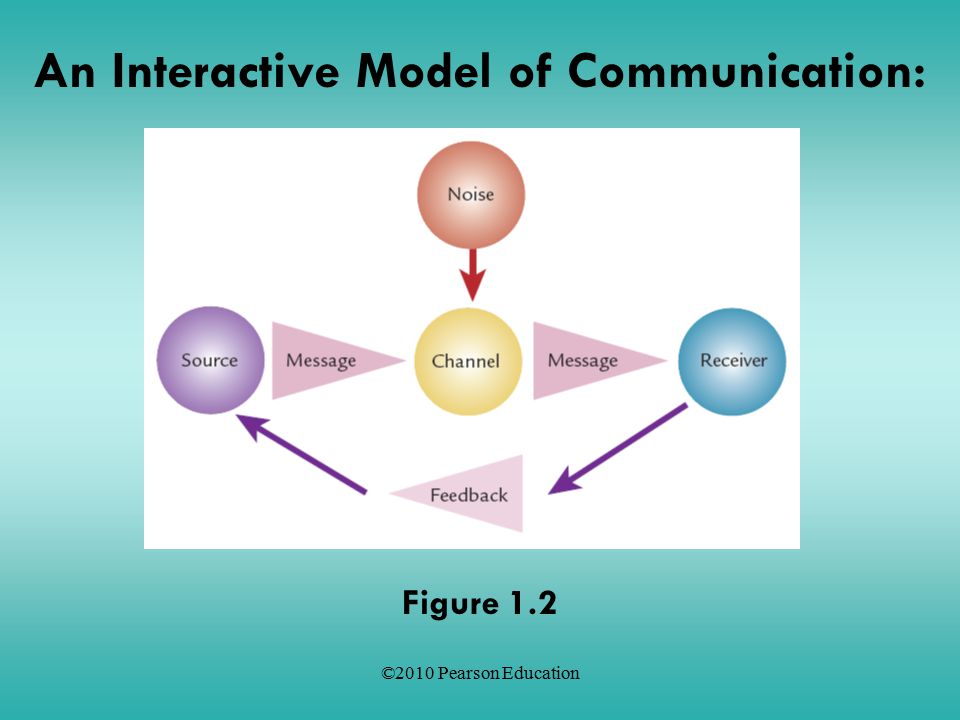 An Interactive Model of Communication:

Noise

Source

Message

Channel

Message

Receiver

Feedback

Figure 1.2

©2010 Pearson Education